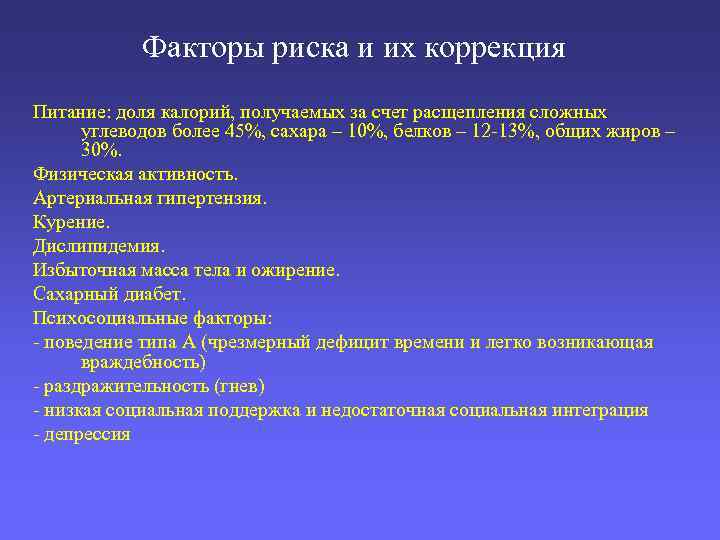 Факторы риска и их коррекция

Питание: доля калорий, получаемых за счет расщепления сложных углеводов более 45%, сахара – 10%, белков – 12-13%, общих жиров – 30%.

Физическая активность.

Артериальная гипертензия.

Курение.

Дислипидемия.

Избыточная масса тела и ожирение.

Сахарный диабет.

Психосоциальные факторы:

- поведение типа А (чрезмерный дефицит времени и легко возникающая враждебность)

- раздражительность (гнев)

- низкая социальная поддержка и недостаточная социальная интеграция

- депрессия